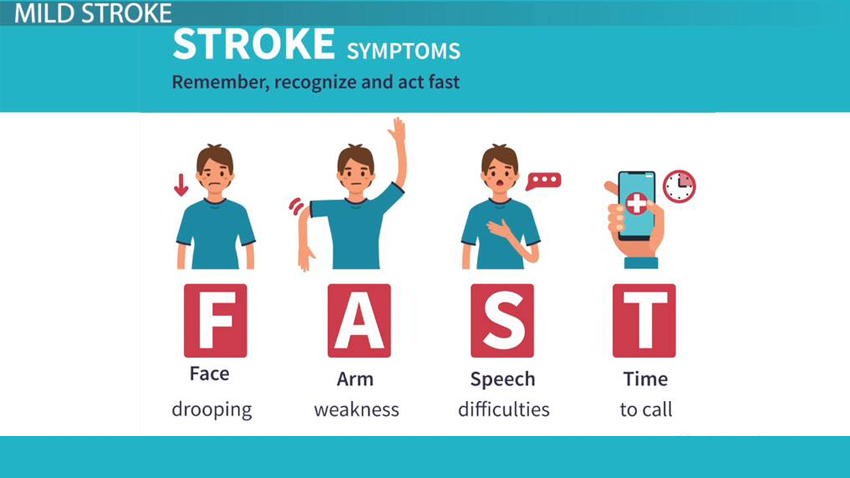 MILD STROKE

STROKE SYMPTOMS

Remember, recognize and act fast

F
Face
drooping

A
Arm
weakness

S
Speech
difficulties

T
Time
to call